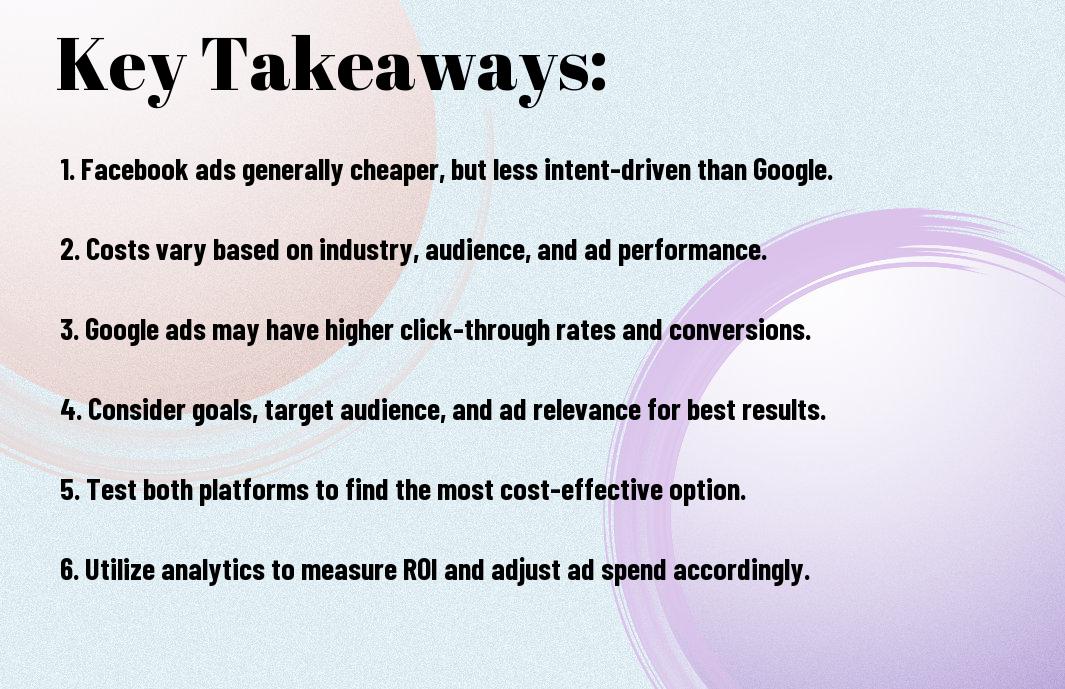 Key Takeaways:

1. Facebook ads generally cheaper, but less intent-driven than Google.

2. Costs vary based on industry, audience, and ad performance.

3. Google ads may have higher click-through rates and conversions.

4. Consider goals, target audience, and ad relevance for best results.

5. Test both platforms to find the most cost-effective option.

6. Utilize analytics to measure ROI and adjust ad spend accordingly.